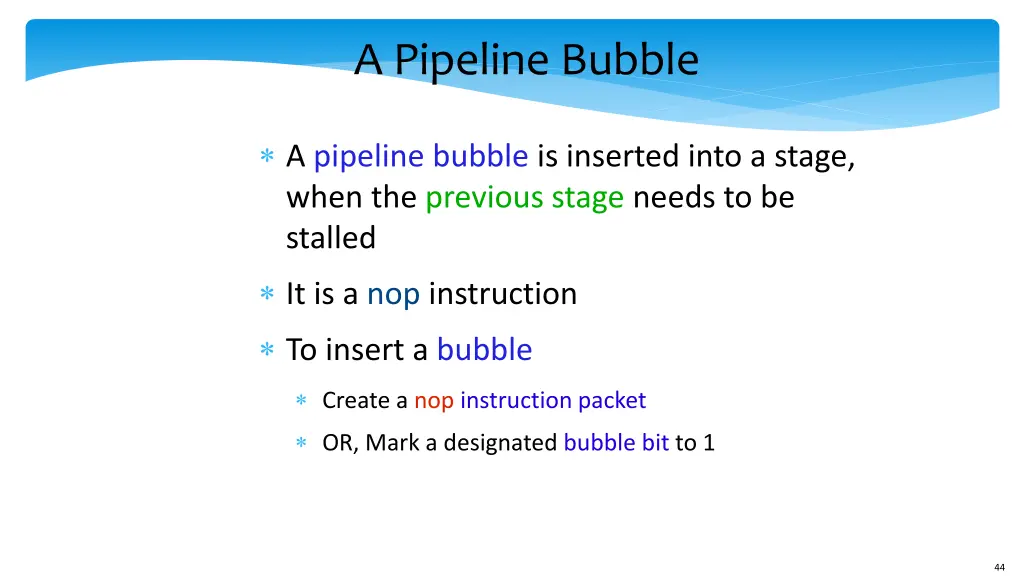 A Pipeline Bubble

∗ A pipeline bubble is inserted into a stage, when the previous stage needs to be stalled

∗ It is a nop instruction

∗ To insert a bubble

∗ Create a nop instruction packet

∗ OR, Mark a designated bubble bit to 1

44